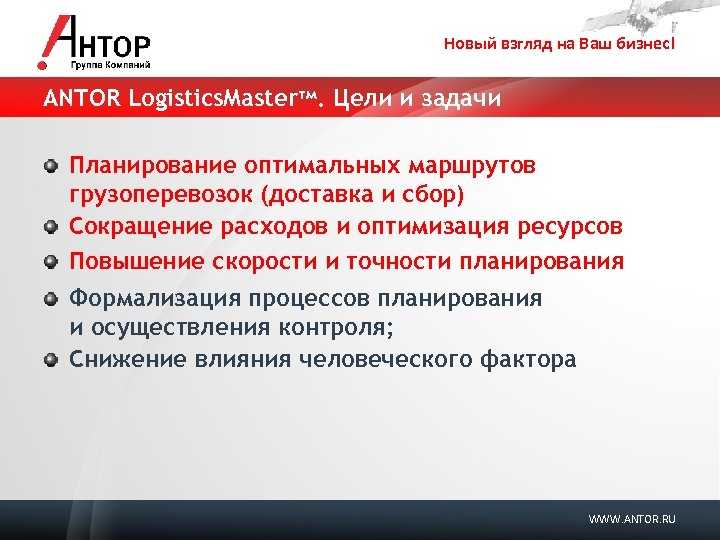 АНТОР
Группа Компаний

Новый взгляд на Ваш бизнес!

ANTOR LogisticsMaster™. Цели и задачи

Планирование оптимальных маршрутов грузоперевозок (доставка и сбор)

Сокращение расходов и оптимизация ресурсов

Повышение скорости и точности планирования

Формализация процессов планирования и осуществления контроля;

Снижение влияния человеческого фактора

WWW.ANTOR.RU